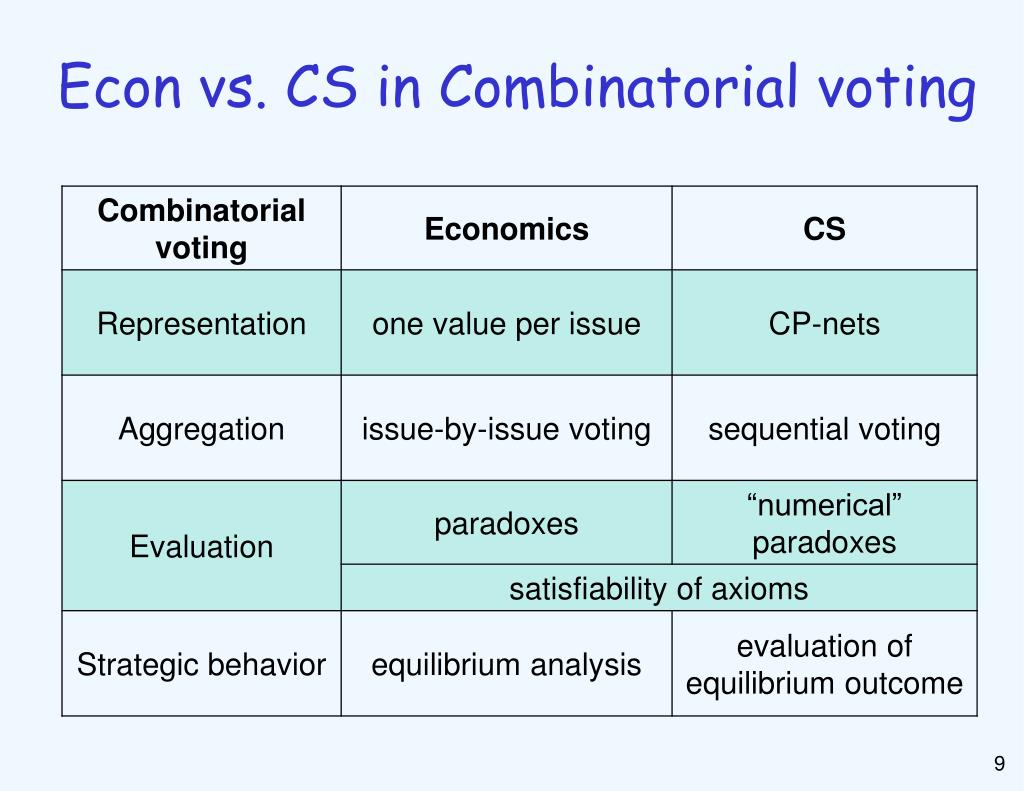 Econ vs. CS in Combinatorial voting

| Combinatorial voting | Economics | CS |
|---|---|---|
| Representation | one value per issue | CP-nets |
| Aggregation | issue-by-issue voting | sequential voting |
| Evaluation | paradoxes | “numerical” paradoxes |
| | satisfiability of axioms | |
| Strategic behavior | equilibrium analysis | evaluation of equilibrium outcome |

9